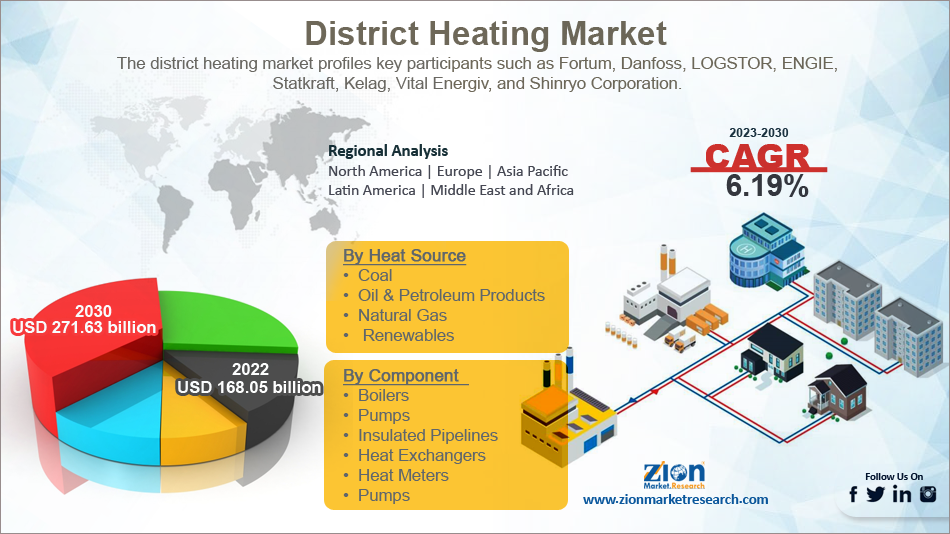 District Heating Market

The district heating market profiles key participants such as Fortum, Danfoss, LOGSTOR, ENGIE, Statkraft, Kelag, Vital Energiv, and Shinryo Corporation.

Regional Analysis
North America | Europe | Asia Pacific
Latin America | Middle East and Africa

2023-2030
CAGR
6.19%

2030
USD 271.63 billion

2022
USD 168.05 billion

By Heat Source
• Coal
• Oil & Petroleum Products
• Natural Gas
• Renewables

By Component
• Boilers
• Pumps
• Insulated Pipelines
• Heat Exchangers
• Heat Meters
• Pumps

Zion Market.Research
www.zionmarketresearch.com

Follow Us On